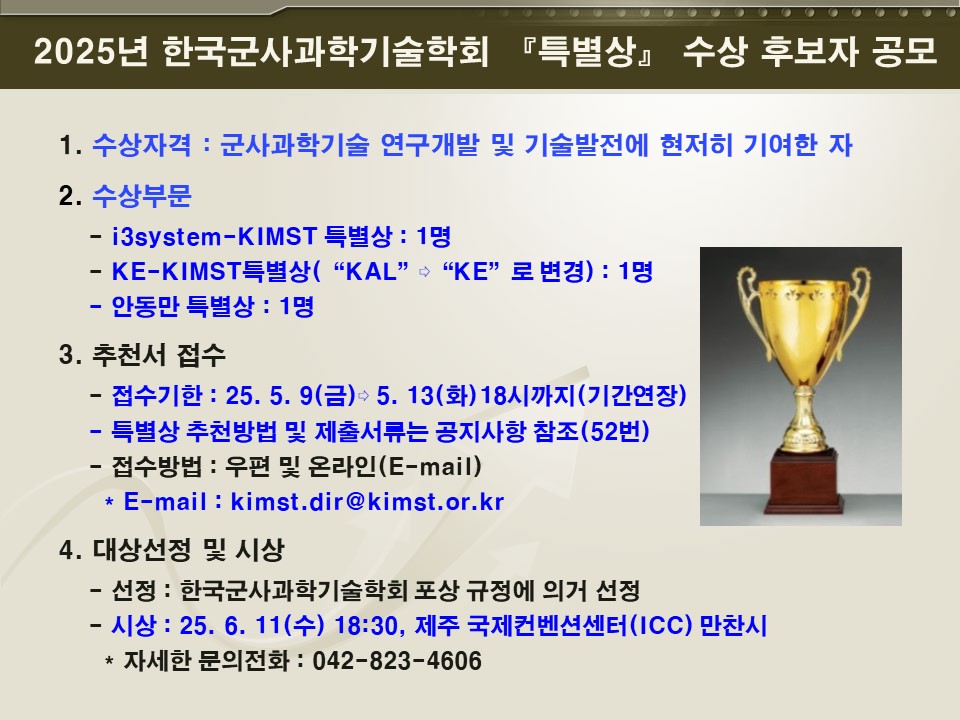 2025년 한국군사과학기술학회 『특별상』 수상 후보자 공모

1. 수상자격 : 군사과학기술 연구개발 및 기술발전에 현저히 기여한 자

2. 수상부문
- i3system-KIMST 특별상 : 1명
- KE-KIMST특별상( “KAL” ⇨ “KE” 로 변경) : 1명
- 안동만 특별상 : 1명

3. 추천서 접수
- 접수기한 : 25. 5. 9(금)⇨ 5. 13(화)18시까지(기간연장)
- 특별상 추천방법 및 제출서류는 공지사항 참조(52번)
- 접수방법 : 우편 및 온라인(E-mail)
* E-mail : kimst.dir@kimst.or.kr

4. 대상선정 및 시상
- 선정 : 한국군사과학기술학회 포상 규정에 의거 선정
- 시상 : 25. 6. 11(수) 18:30, 제주 국제컨벤션센터(ICC) 만찬시
* 자세한 문의전화 : 042-823-4606